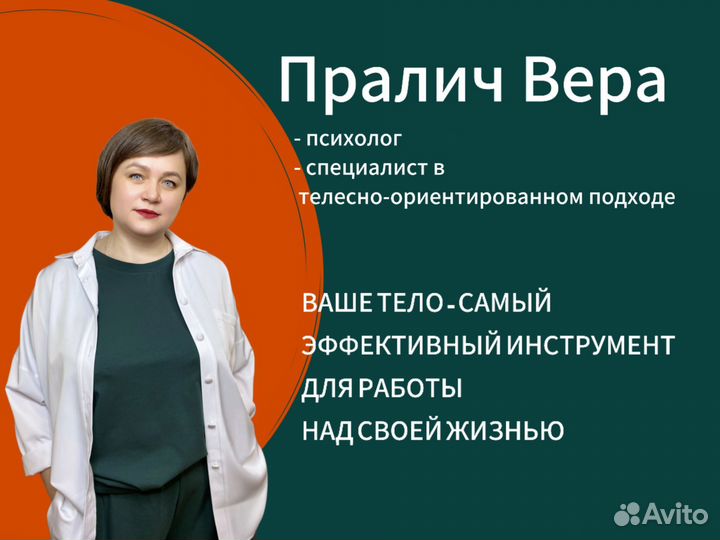 Пралич Вера

- психолог
- специалист в телесно-ориентированном подходе

ВАШЕ ТЕЛО - САМЫЙ ЭФФЕКТИВНЫЙ ИНСТРУМЕНТ ДЛЯ РАБОТЫ НАД СВОЕЙ ЖИЗНЬЮ

Avito